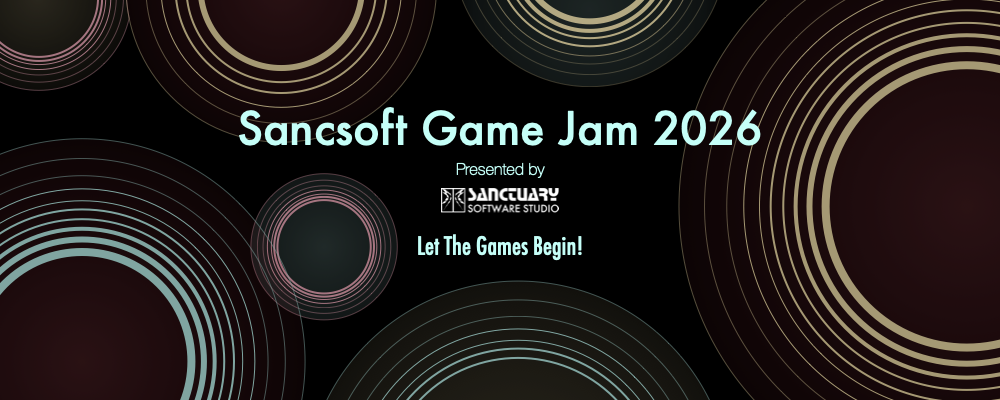 Sancsoft Game Jam 2026

Presented by

SANCTUARY
SOFTWARE STUDIO

Let The Games Begin!